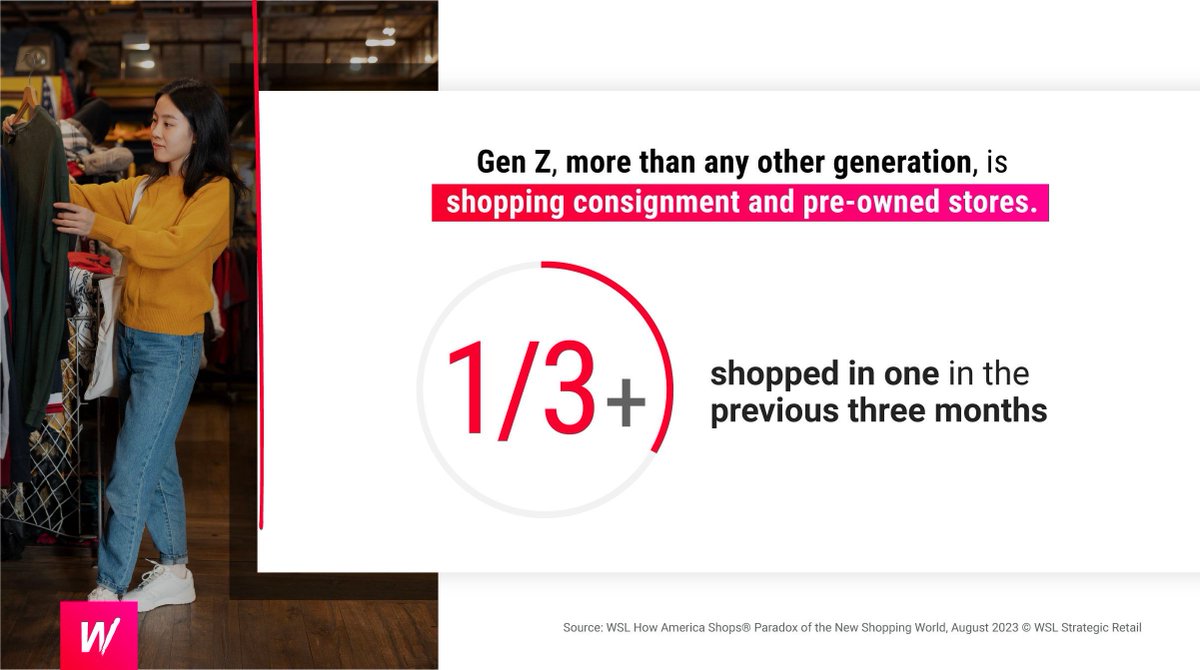 Gen Z, more than any other generation, is shopping consignment and pre-owned stores.

1/3+

shopped in one in the previous three months

W

Source: WSL How America Shops® Paradox of the New Shopping World, August 2023 © WSL Strategic Retail